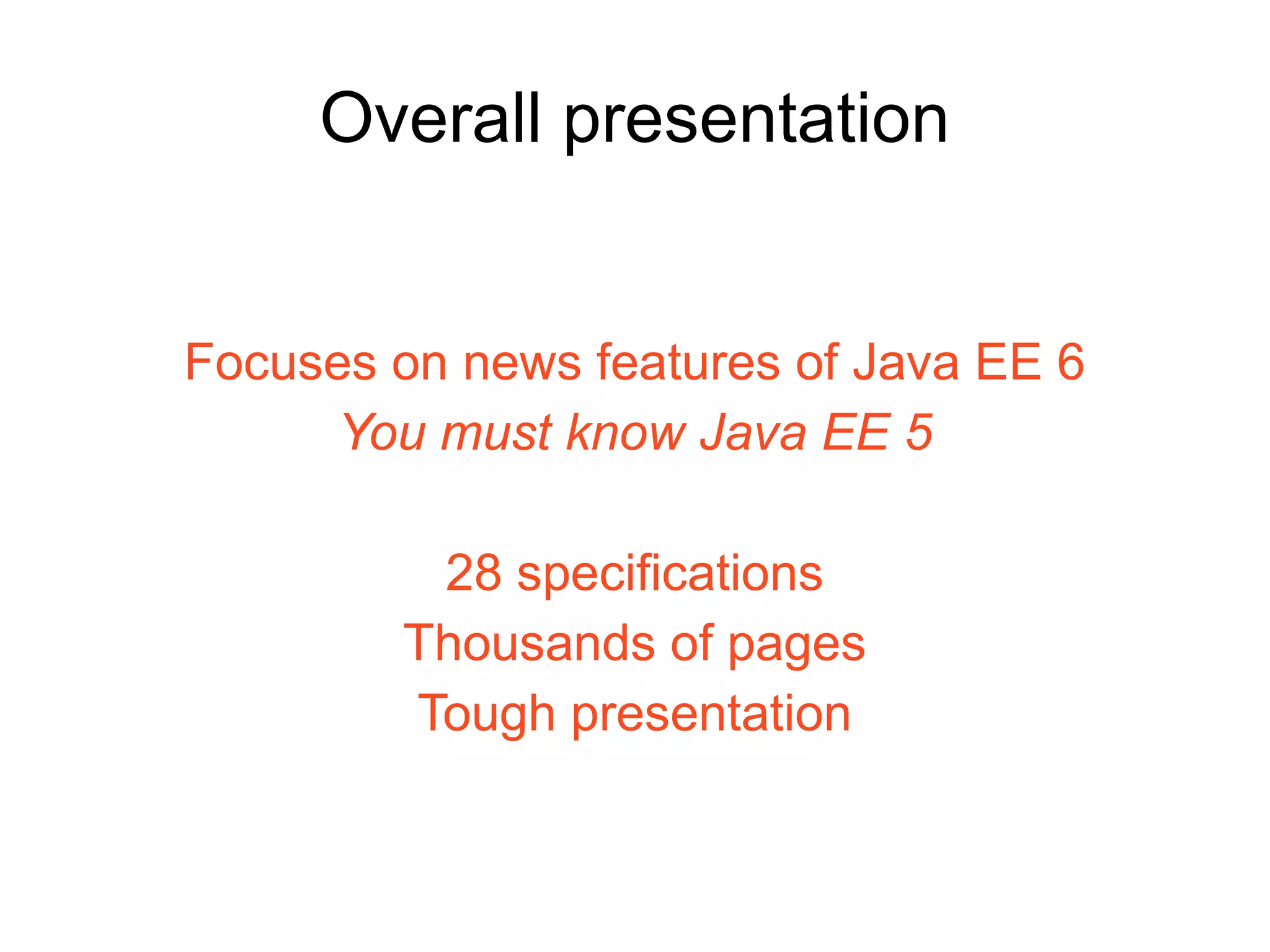 Overall presentation

Focuses on news features of Java EE 6
You must know Java EE 5

28 specifications
Thousands of pages
Tough presentation